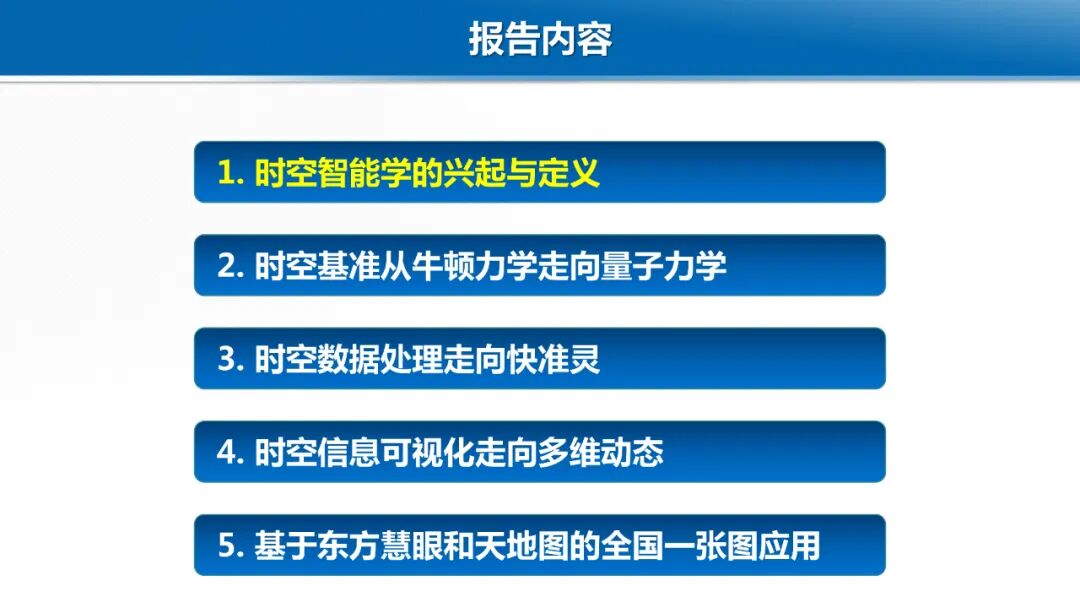 报告内容

1. 时空智能学的兴起与定义

2. 时空基准从牛顿力学走向量子力学

3. 时空数据处理走向快准灵

4. 时空信息可视化走向多维动态

5. 基于东方慧眼和天地图的全国一张图应用